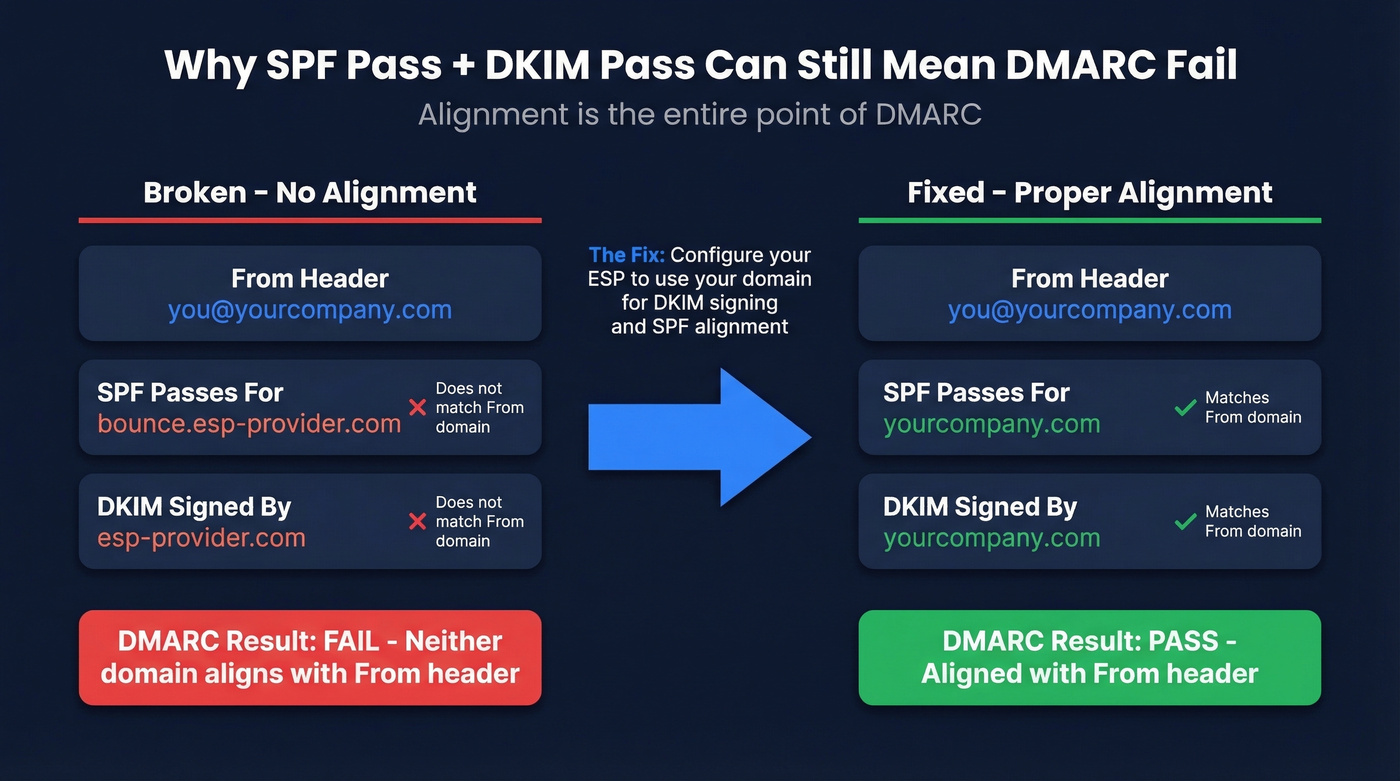 Why SPF Pass + DKIM Pass Can Still Mean DMARC Fail
Alignment is the entire point of DMARC

Broken - No Alignment

From Header
you@yourcompany.com

SPF Passes For
bounce.esp-provider.com
Does not match From domain

DKIM Signed By
esp-provider.com
Does not match From domain

DMARC Result: FAIL - Neither domain aligns with From header

The Fix: Configure your ESP to use your domain for DKIM signing and SPF alignment

Fixed - Proper Alignment

From Header
you@yourcompany.com

SPF Passes For
yourcompany.com
Matches From domain

DKIM Signed By
yourcompany.com
Matches From domain

DMARC Result: PASS - Aligned with From header